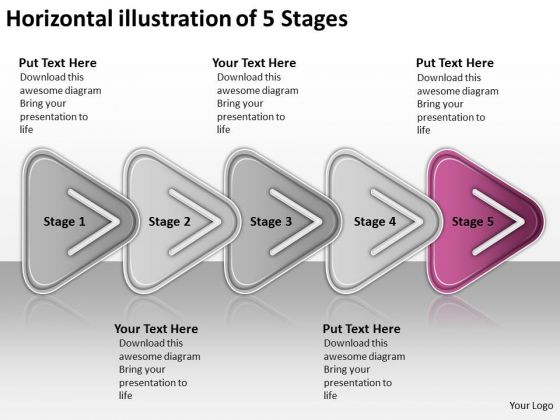 Horizontal illustration of 5 Stages

Put Text Here
Download this awesome diagram Bring your presentation to life

Your Text Here
Download this awesome diagram Bring your presentation to life

Put Text Here
Download this awesome diagram Bring your presentation to life

Stage 1

Stage 2

Stage 3

Stage 4

Stage 5

Your Text Here
Download this awesome diagram Bring your presentation to life

Put Text Here
Download this awesome diagram Bring your presentation to life

Your Logo